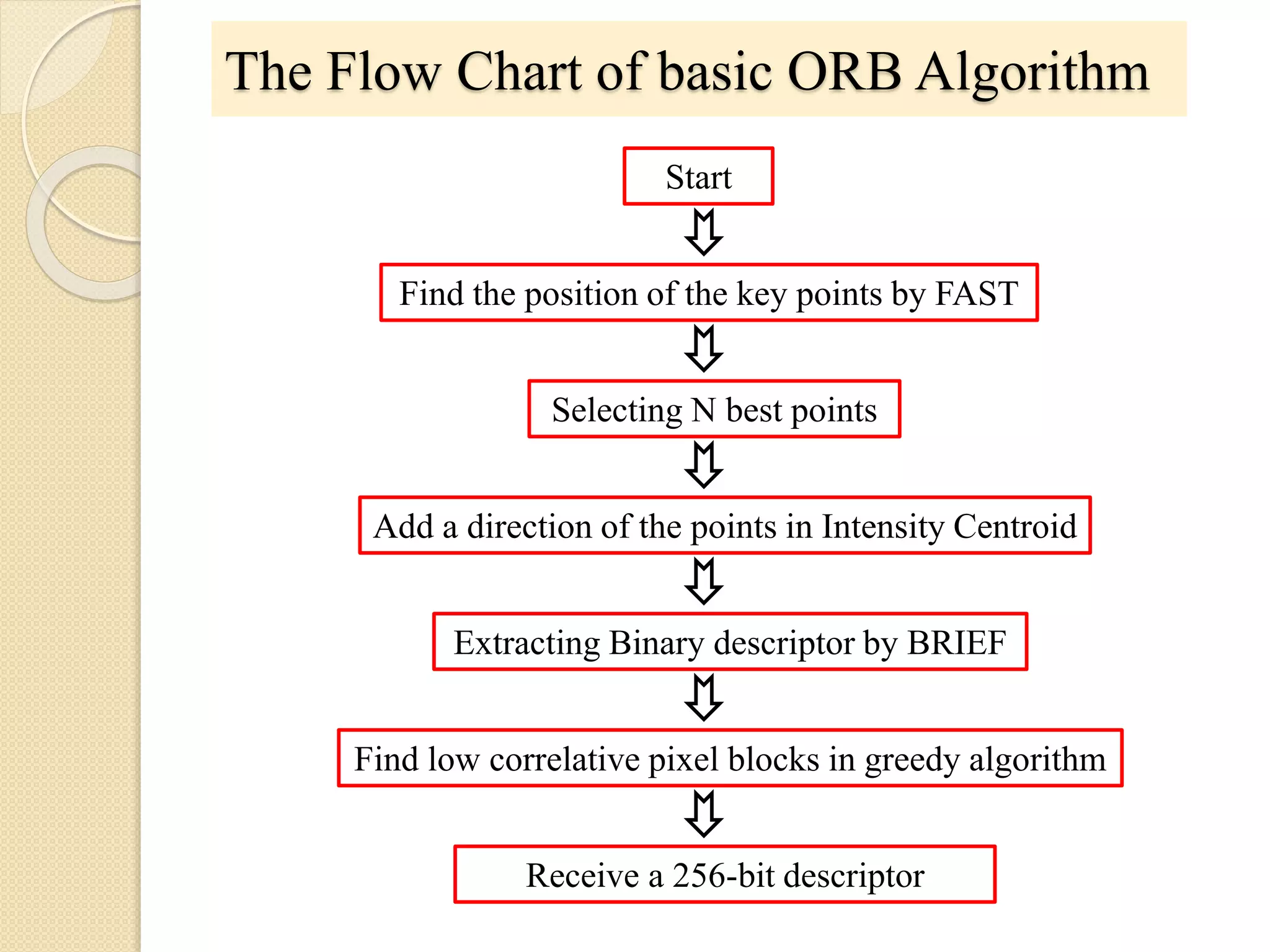 The Flow Chart of basic ORB Algorithm

Start

Find the position of the key points by FAST

Selecting N best points

Add a direction of the points in Intensity Centroid

Extracting Binary descriptor by BRIEF

Find low correlative pixel blocks in greedy algorithm

Receive a 256-bit descriptor